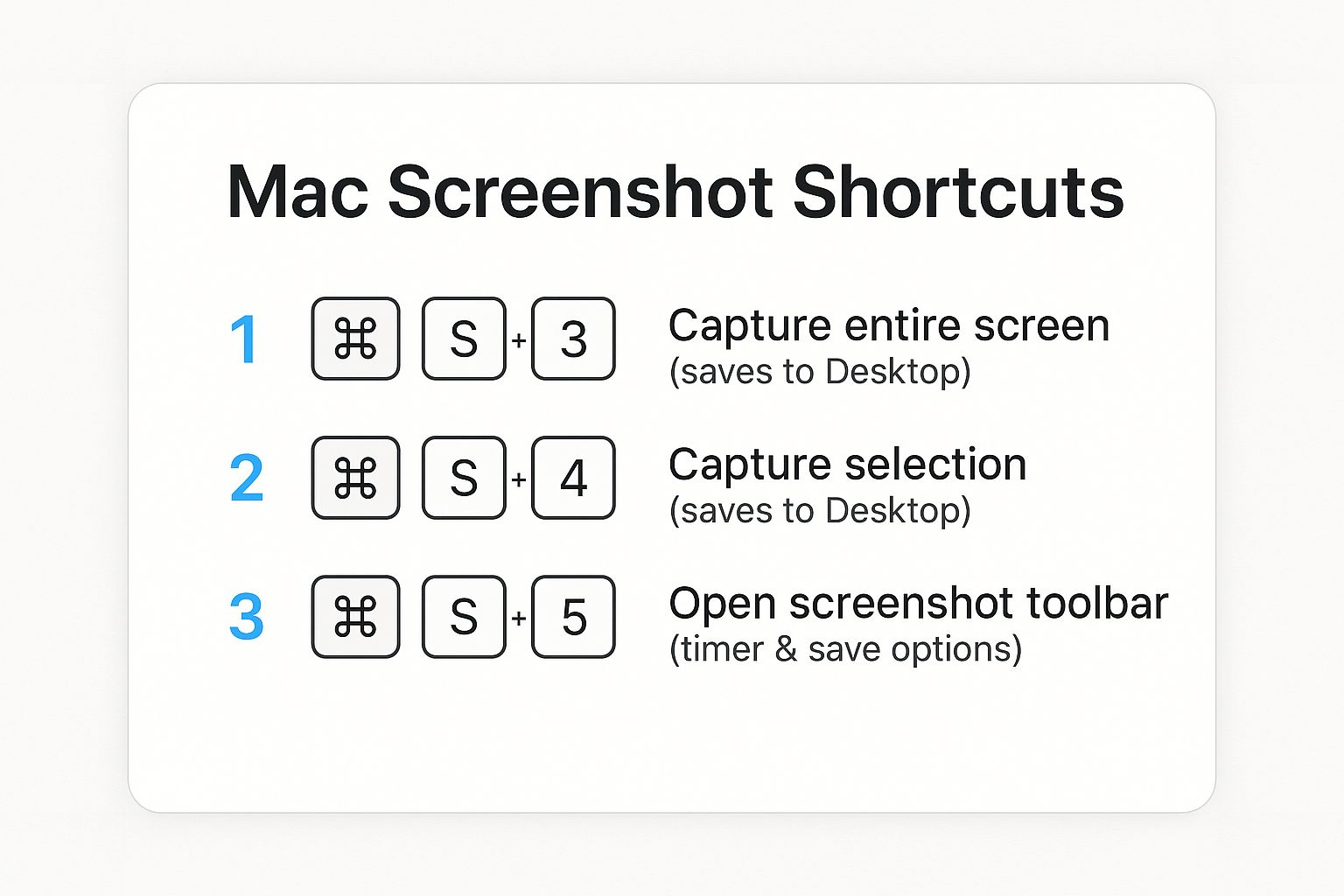 Mac Screenshot Shortcuts

1 ⌘ S + 3 Capture entire screen (saves to Desktop)

2 ⌘ S + 4 Capture selection (saves to Desktop)

3 ⌘ S + 5 Open screenshot toolbar (timer & save options)